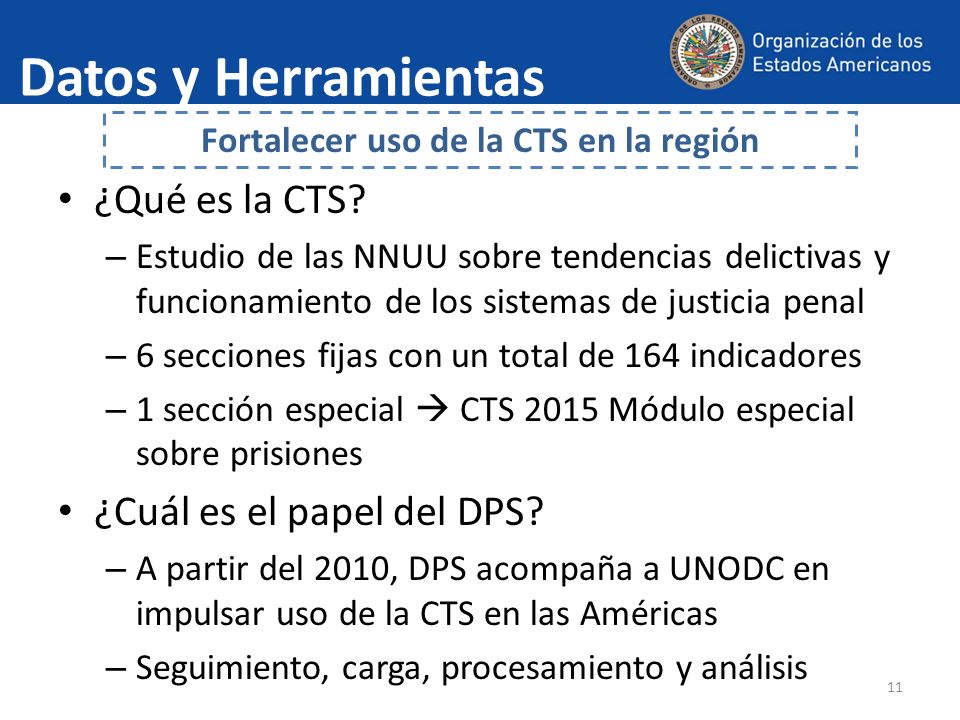 Datos y Herramientas

Organización de los Estados Americanos

Fortalecer uso de la CTS en la región

• ¿Qué es la CTS?
– Estudio de las NNUU sobre tendencias delictivas y funcionamiento de los sistemas de justicia penal
– 6 secciones fijas con un total de 164 indicadores
– 1 sección especial → CTS 2015 Módulo especial sobre prisiones

• ¿Cuál es el papel del DPS?
– A partir del 2010, DPS acompaña a UNODC en impulsar uso de la CTS en las Américas
– Seguimiento, carga, procesamiento y análisis

11